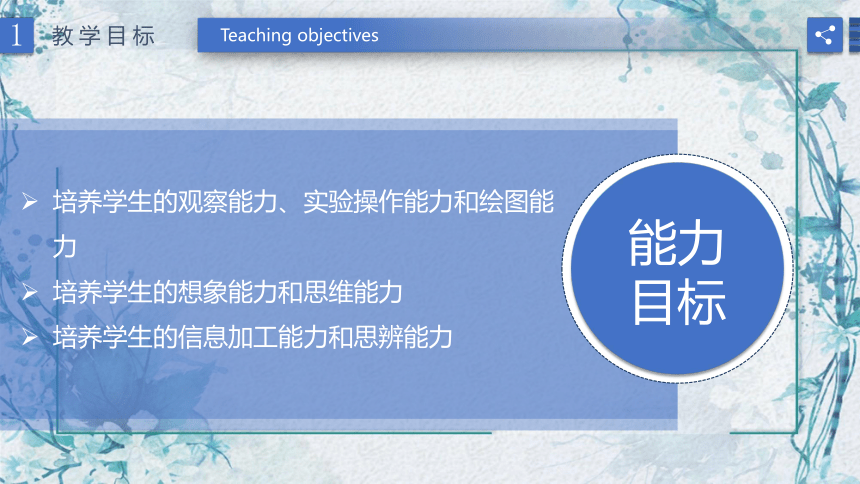 1 教学目标

Teaching objectives

➢ 培养学生的观察能力、实验操作能力和绘图能力
➢ 培养学生的想象能力和思维能力
➢ 培养学生的信息加工能力和思辨能力

能力目标